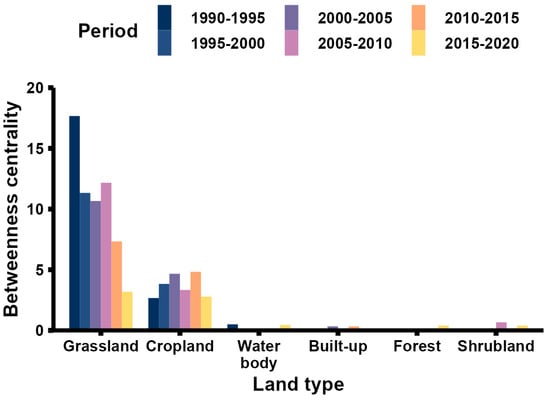 Period 1990-1995 1995-2000 2000-2005 2005-2010 2010-2015 2015-2020

Betweenness centrality

20
15
10
5
0

Grassland Cropland Water body Built-up Forest Shrubland

Land type